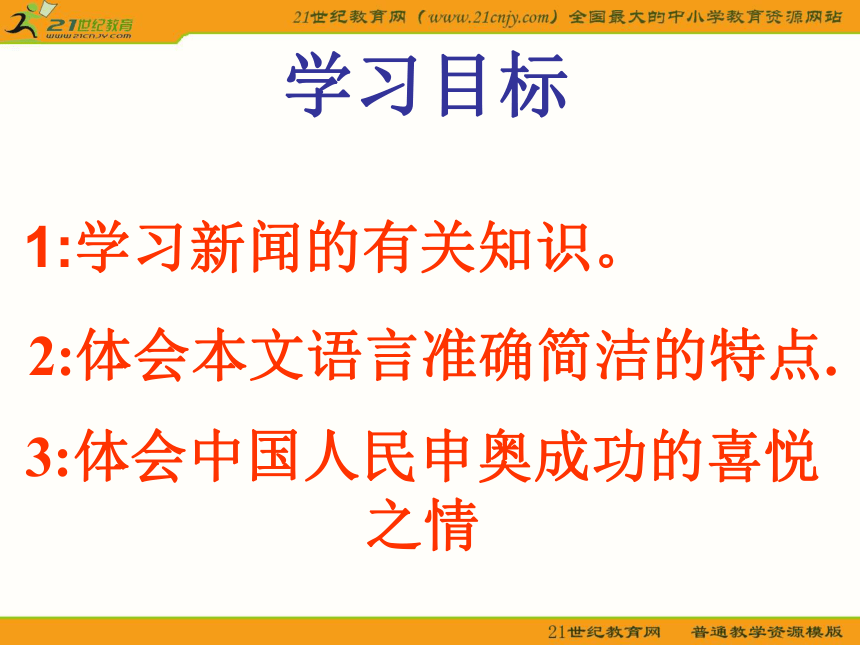 21世纪教育
www.21cnjy.com

21世纪教育网（www.21cnjy.com）全国最大的中小学教育资源网站

学习目标

1:学习新闻的有关知识。

2:体会本文语言准确简洁的特点.

3:体会中国人民申奥成功的喜悦之情

21世纪教育网　普通教学资源模版